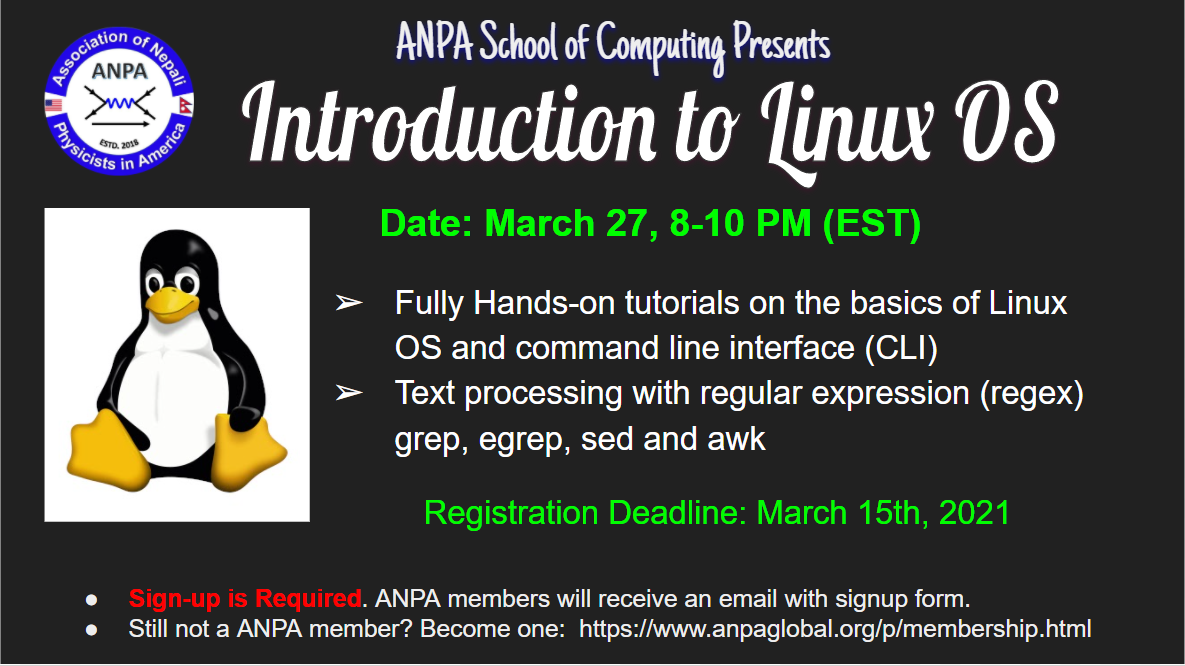 Association of Nepali Physicists in America
ANPA
ESTD. 2018

ANPA School of Computing Presents

Introduction to Linux OS

Date: March 27, 8-10 PM (EST)

➢ Fully Hands-on tutorials on the basics of Linux OS and command line interface (CLI)
➢ Text processing with regular expression (regex) grep, egrep, sed and awk

Registration Deadline: March 15th, 2021

● Sign-up is Required. ANPA members will receive an email with signup form.
● Still not a ANPA member? Become one: https://www.anpaglobal.org/p/membership.html